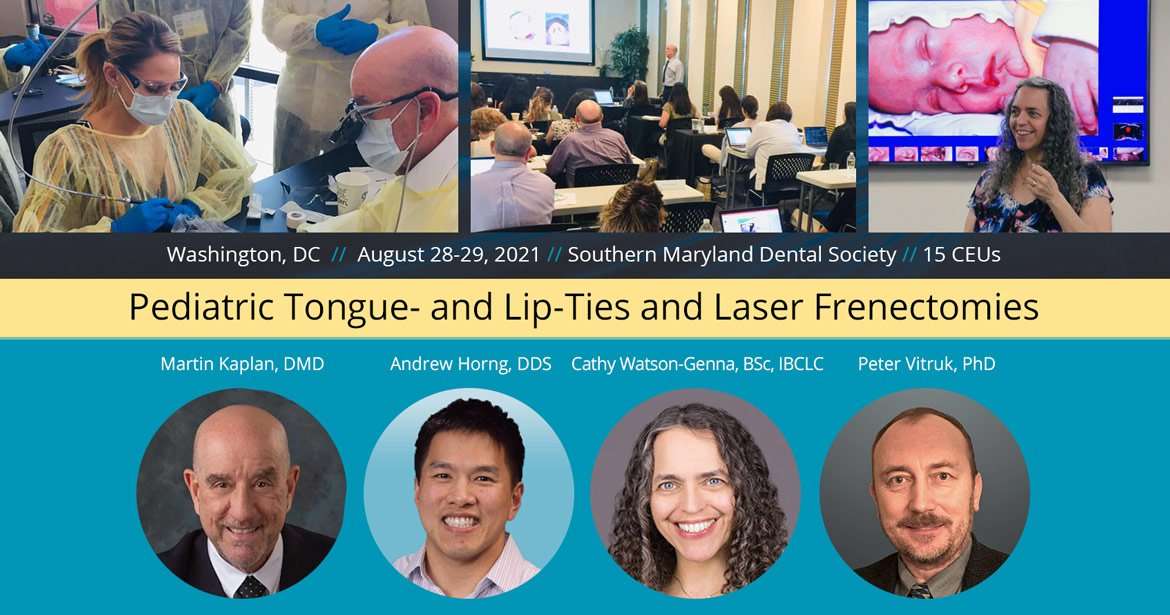 Washington, DC // August 28-29, 2021 // Southern Maryland Dental Society // 15 CEUs

Pediatric Tongue- and Lip-Ties and Laser Frenectomies

Martin Kaplan, DMD

Andrew Horng, DDS

Cathy Watson-Genna, BSc, IBCLC

Peter Vitruk, PhD